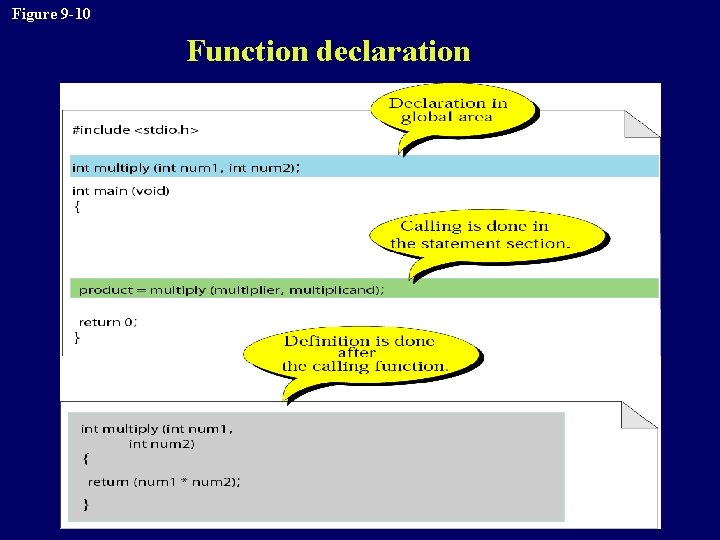 Figure 9-10

Function declaration

Declaration in global area

#include <stdio.h>

int multiply (int num1, int num2);

int main (void)
{

Calling is done in the statement section.

product = multiply (multiplier, multiplicand);

return 0;
}

Definition is done after the calling function.

int multiply (int num1,
int num2)
{
return (num1 * num2);
}